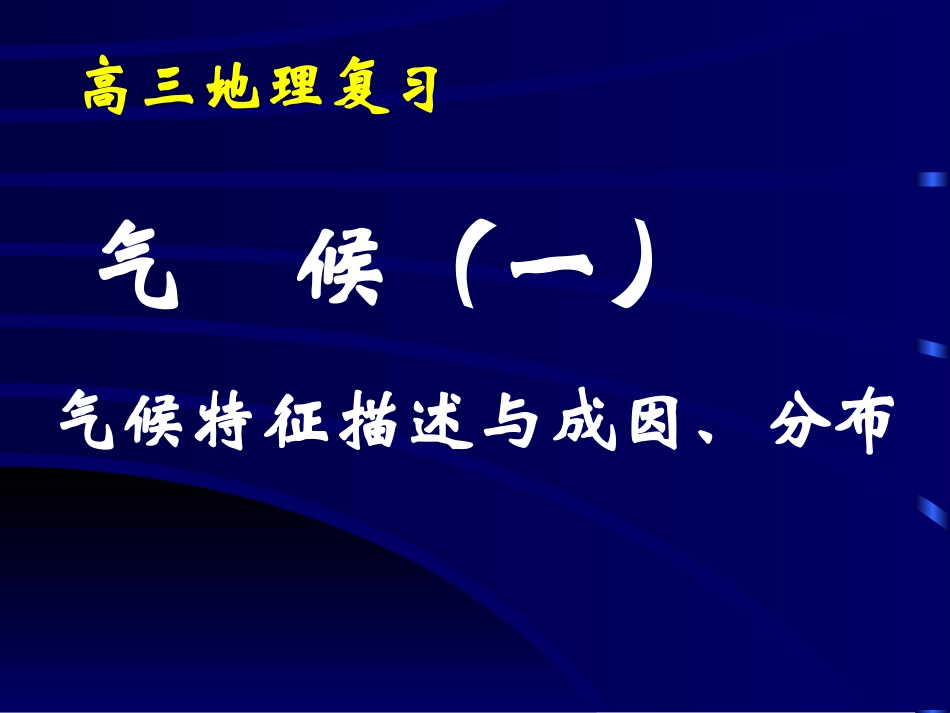 高三地理复习

气　候（一）

气候特征描述与成因、分布